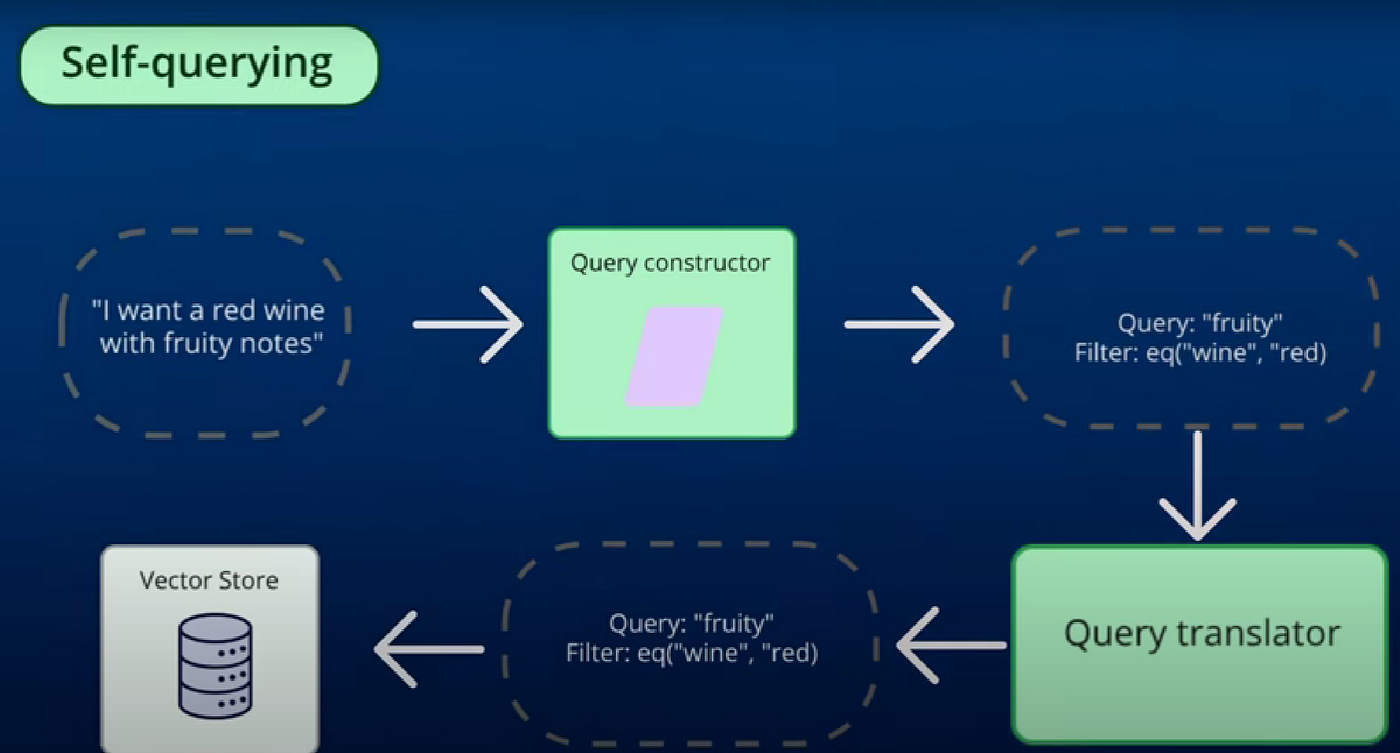 Self-querying

"I want a red wine with fruity notes"

Query constructor

Query: "fruity"
Filter: eq("wine", "red)

Query translator

Query: "fruity"
Filter: eq("wine", "red)

Vector Store